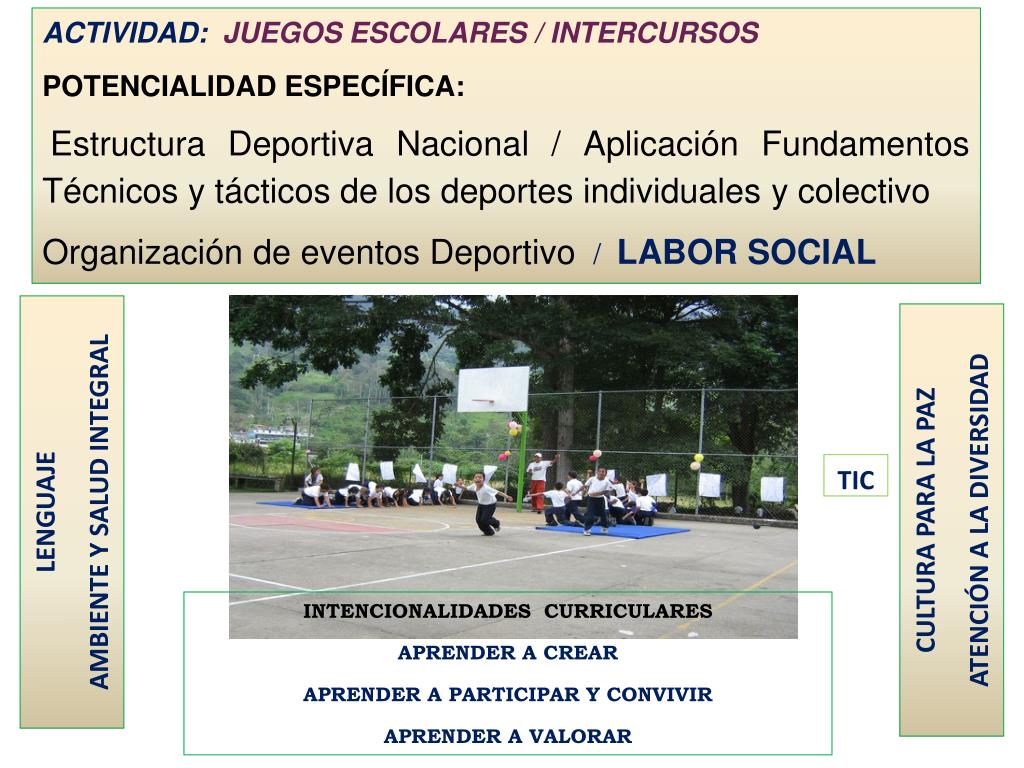 ACTIVIDAD: JUEGOS ESCOLARES / INTERCURSOS

POTENCIALIDAD ESPECÍFICA:

Estructura Deportiva Nacional / Aplicación Fundamentos Técnicos y tácticos de los deportes individuales y colectivo

Organización de eventos Deportivo / LABOR SOCIAL

LENGUAJE

AMBIENTE Y SALUD INTEGRAL

TIC

CULTURA PARA LA PAZ

ATENCIÓN A LA DIVERSIDAD

INTENCIONALIDADES CURRICULARES

APRENDER A CREAR

APRENDER A PARTICIPAR Y CONVIVIR

APRENDER A VALORAR